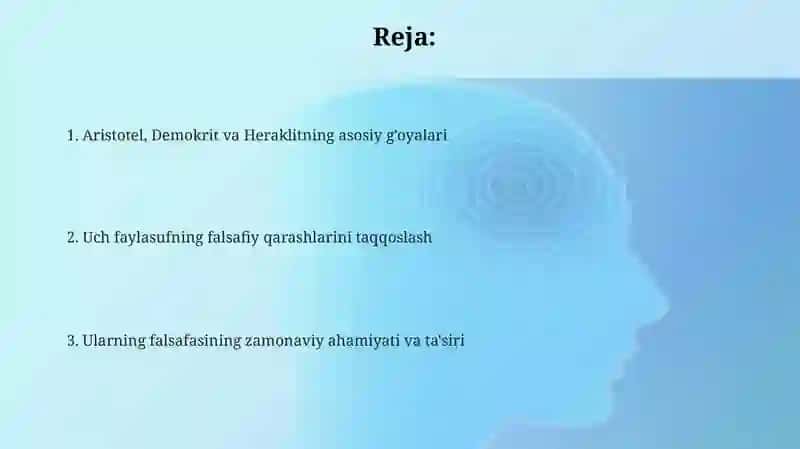 Reja:

1. Aristotel, Demokrit va Heraklitning asosiy g'oyalari

2. Uch faylasufning falsafiy qarashlarini taqqoslash

3. Ularning falsafasining zamonaviy ahamiyati va ta'siri